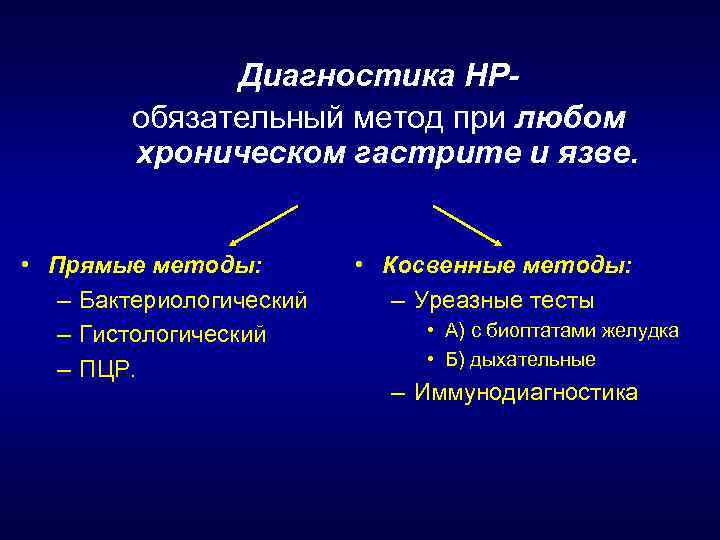 Диагностика НР-
обязательный метод при любом хроническом гастрите и язве.

• Прямые методы:
– Бактериологический
– Гистологический
– ПЦР.

• Косвенные методы:
– Уреазные тесты
• А) с биоптатами желудка
• Б) дыхательные
– Иммунодиагностика